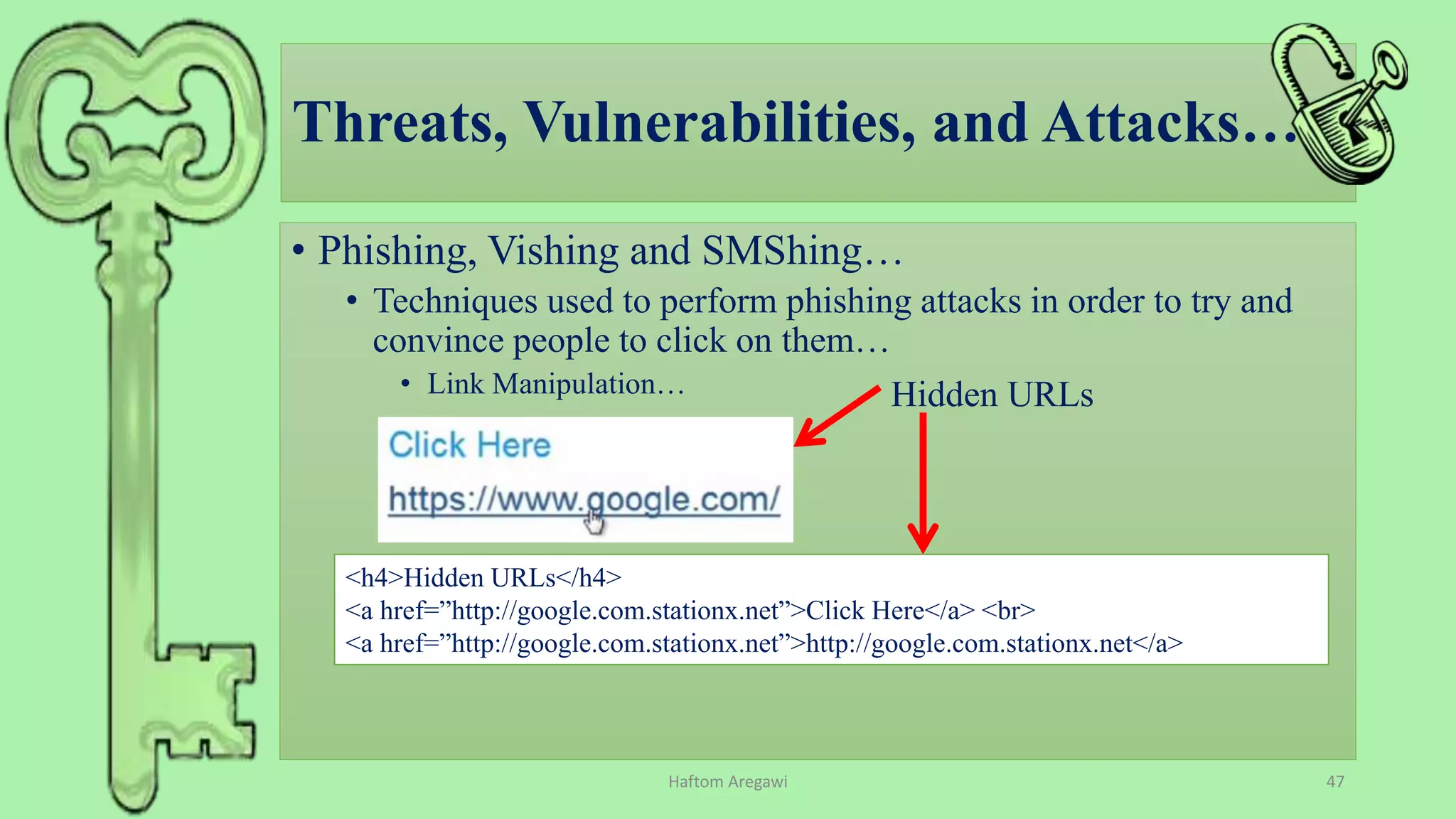 Threats, Vulnerabilities, and Attacks…

• Phishing, Vishing and SMShing…

• Techniques used to perform phishing attacks in order to try and convince people to click on them…

• Link Manipulation…

Hidden URLs

Click Here

https://www.google.com/

<h4>Hidden URLs</h4>
<a href=”http://google.com.stationx.net”>Click Here</a> <br>
<a href=”http://google.com.stationx.net”>http://google.com.stationx.net</a>

Haftom Aregawi

47